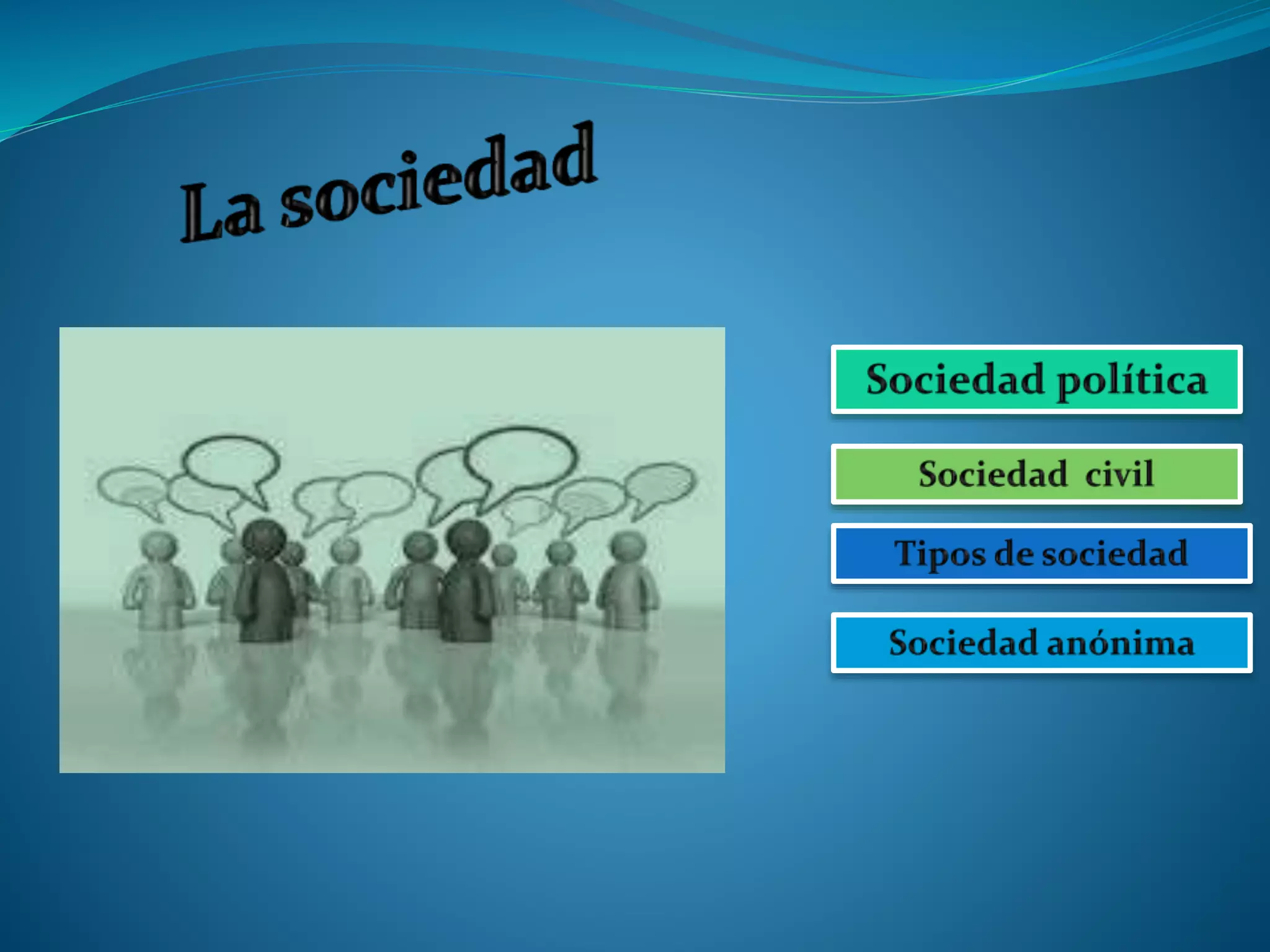 La sociedad

Sociedad política

Sociedad civil

Tipos de sociedad

Sociedad anónima